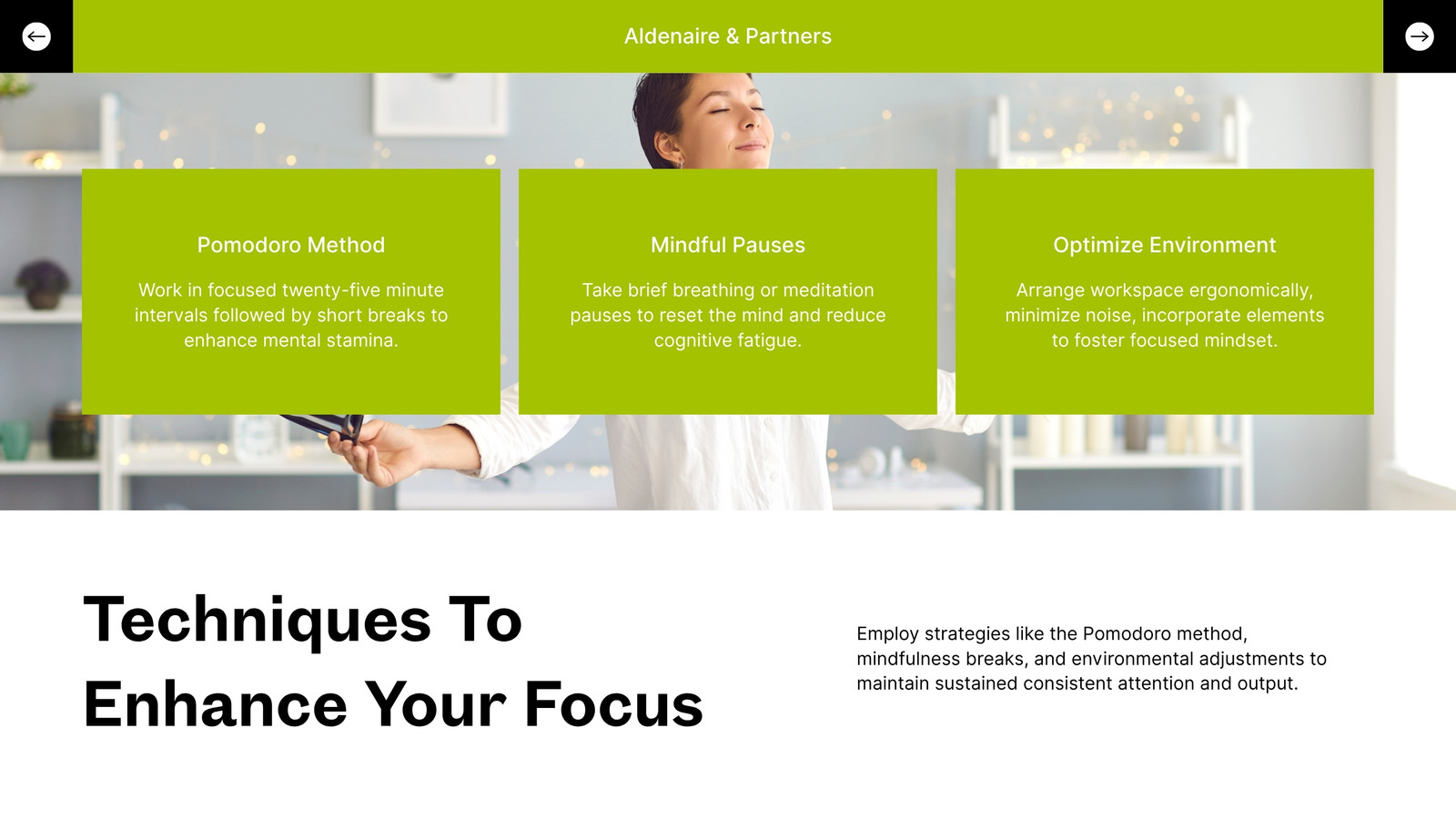 Aldenaire & Partners

Pomodoro Method

Work in focused twenty-five minute intervals followed by short breaks to enhance mental stamina.

Mindful Pauses

Take brief breathing or meditation pauses to reset the mind and reduce cognitive fatigue.

Optimize Environment

Arrange workspace ergonomically, minimize noise, incorporate elements to foster focused mindset.

Techniques To Enhance Your Focus

Employ strategies like the Pomodoro method, mindfulness breaks, and environmental adjustments to maintain sustained consistent attention and output.